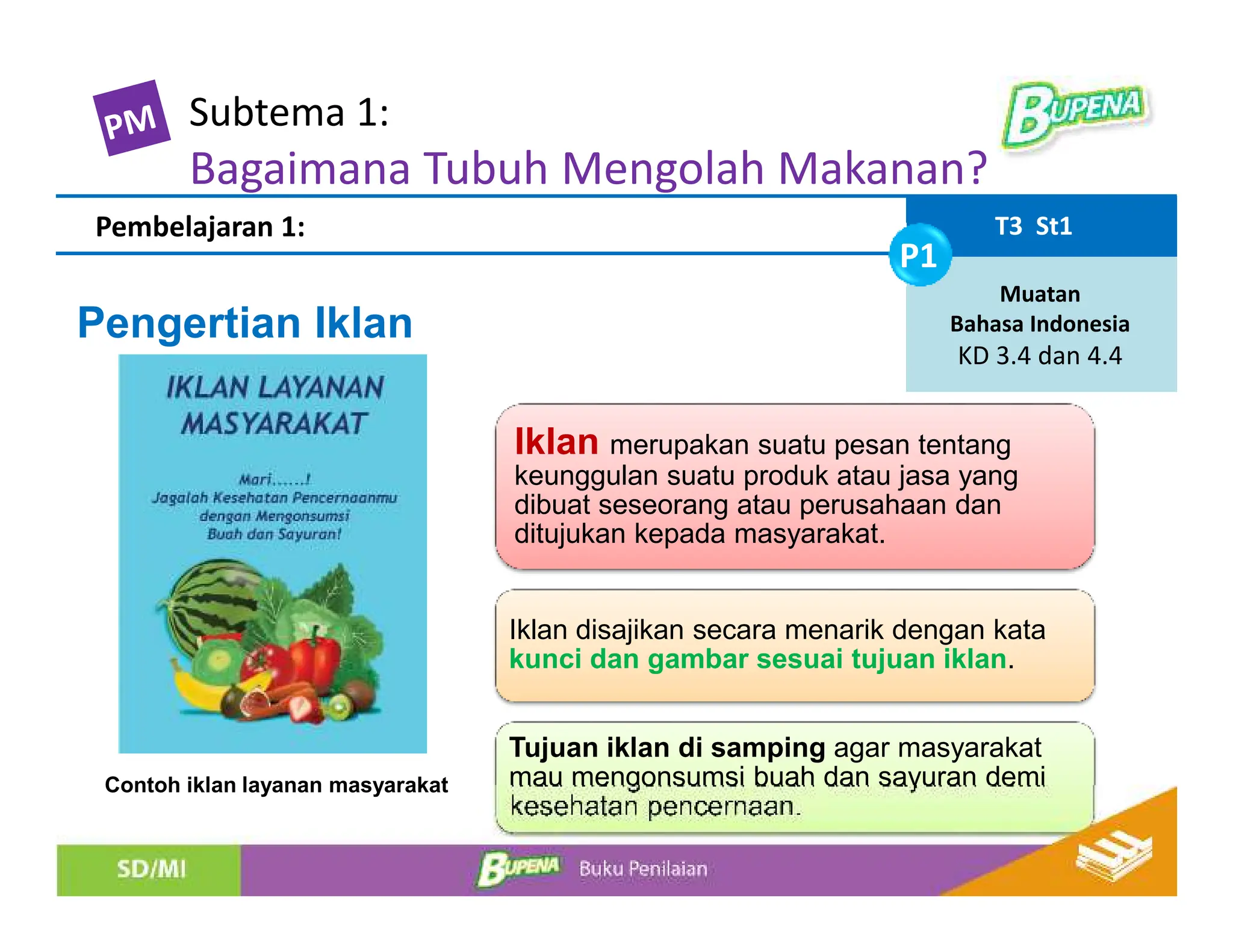 PM Subtema 1:
Bagaimana Tubuh Mengolah Makanan?

BUPENA

Pembelajaran 1:

T3 St1

P1

Muatan
Bahasa Indonesia
KD 3.4 dan 4.4

Pengertian Iklan

IKLAN LAYANAN MASYARAKAT

Mari......!
Jagalah Kesehatan Pencernaanmu dengan Mengonsumsi Buah dan Sayuran!

Contoh iklan layanan masyarakat

Iklan merupakan suatu pesan tentang keunggulan suatu produk atau jasa yang dibuat seseorang atau perusahaan dan ditujukan kepada masyarakat.

Iklan disajikan secara menarik dengan kata kunci dan gambar sesuai tujuan iklan.

Tujuan iklan di samping agar masyarakat mau mengonsumsi buah dan sayuran demi kesehatan pencernaan.

SD/MI BUPENA Buku Penilaian